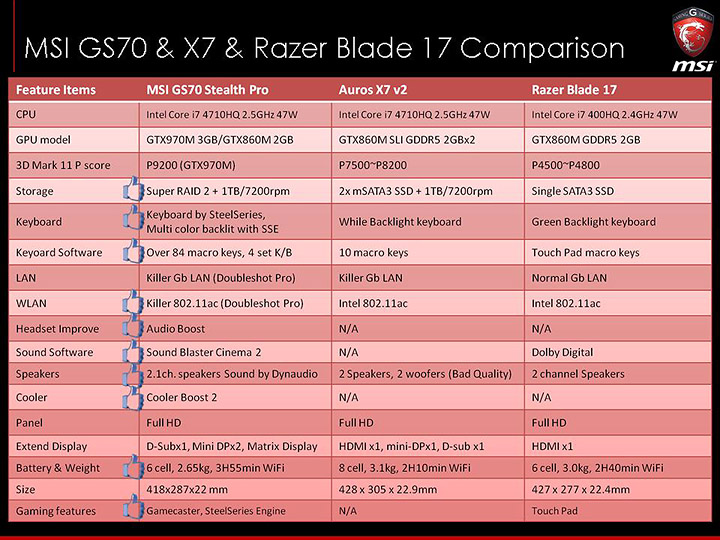 MSI GS70 & X7 & Razer Blade 17 Comparison

GAMING G SERIES

msi

| Feature Items | MSI GS70 Stealth Pro | Auros X7 v2 | Razer Blade 17 |
|---|---|---|---|
| CPU | Intel Core i7 4710HQ 2.5GHz 47W | Intel Core i7 4710HQ 2.5GHz 47W | Intel Core i7 400HQ 2.4GHz 47W |
| GPU model | GTX970M 3GB/GTX860M 2GB | GTX860M SLI GDDR5 2GBx2 | GTX860M GDDR5 2GB |
| 3D Mark 11 P score | P9200 (GTX970M) | P7500~P8200 | P4500~P4800 |
| Storage | Super RAID 2 + 1TB/7200rpm | 2x mSATA3 SSD + 1TB/7200rpm | Single SATA3 SSD |
| Keyboard | Keyboard by SteelSeries, Multi color backlit with SSE | While Backlight keyboard | Green Backlight keyboard |
| Keyoard Software | Over 84 macro keys, 4 set K/B | 10 macro keys | Touch Pad macro keys |
| LAN | Killer Gb LAN (Doubleshot Pro) | Killer Gb LAN | Normal Gb LAN |
| WLAN | Killer 802.11ac (Doubleshot Pro) | Intel 802.11ac | Intel 802.11ac |
| Headset Improve | Audio Boost | N/A | N/A |
| Sound Software | Sound Blaster Cinema 2 | N/A | Dolby Digital |
| Speakers | 2.1ch. speakers Sound by Dynaudio | 2 Speakers, 2 woofers (Bad Quality) | 2 channel Speakers |
| Cooler | Cooler Boost 2 | N/A | N/A |
| Panel | Full HD | Full HD | Full HD |
| Extend Display | D-Subx1, Mini DPx2, Matrix Display | HDMI x1, mini-DPx1, D-sub x1 | HDMI x1 |
| Battery & Weight | 6 cell, 2.65kg, 3H55min WiFi | 8 cell, 3.1kg, 2H10min WiFi | 6 cell, 3.0kg, 2H40min WiFi |
| Size | 418x287x22 mm | 428 x 305 x 22.9mm | 427 x 277 x 22.4mm |
| Gaming features | Gamecaster, SteelSeries Engine | N/A | Touch Pad |